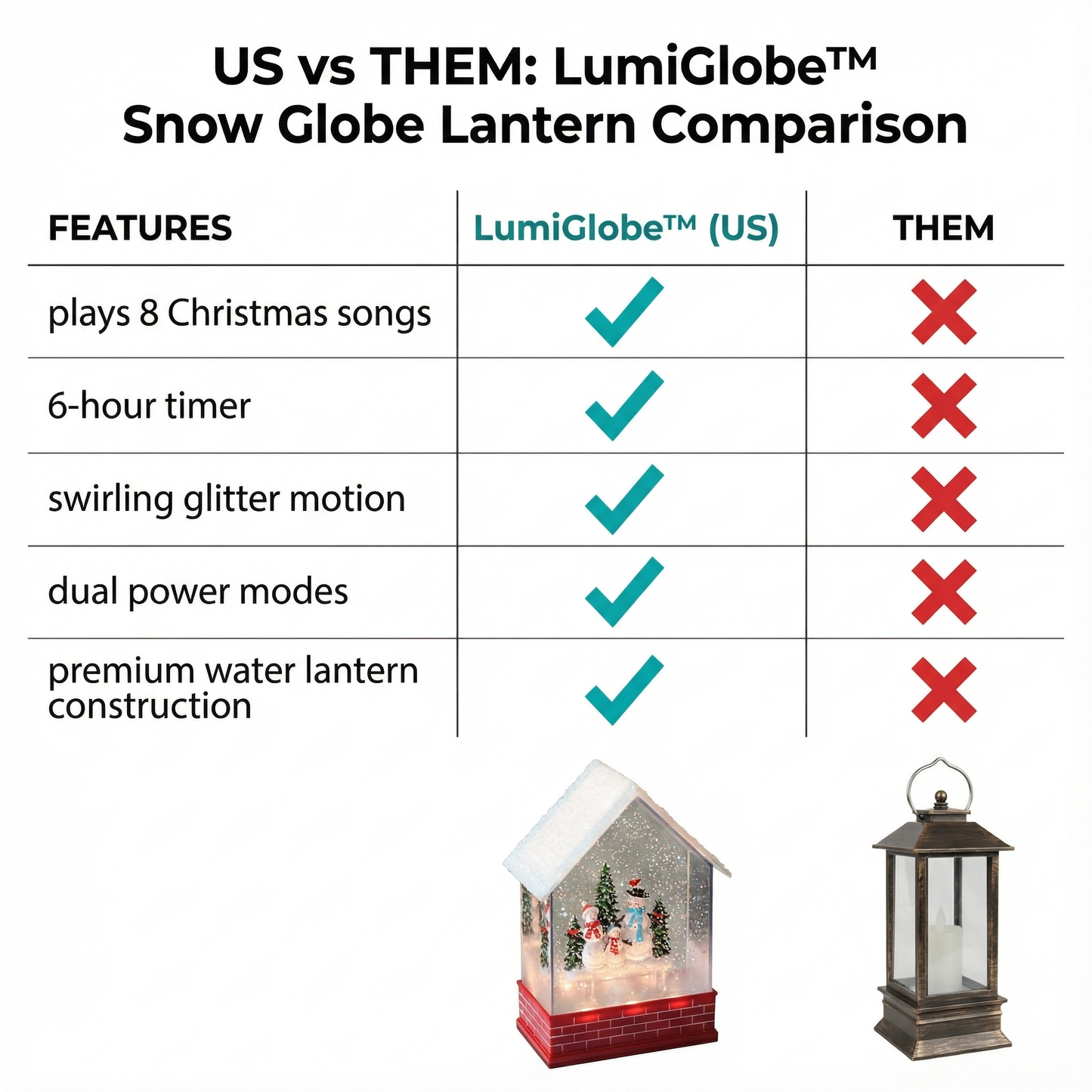 US vs THEM: LumiGlobe™ Snow Globe Lantern Comparison

| FEATURES | LumiGlobe™ (US) | THEM |
|---|---|---|
| plays 8 Christmas songs | ✓ | ✗ |
| 6-hour timer | ✓ | ✗ |
| swirling glitter motion | ✓ | ✗ |
| dual power modes | ✓ | ✗ |
| premium water lantern construction | ✓ | ✗ |